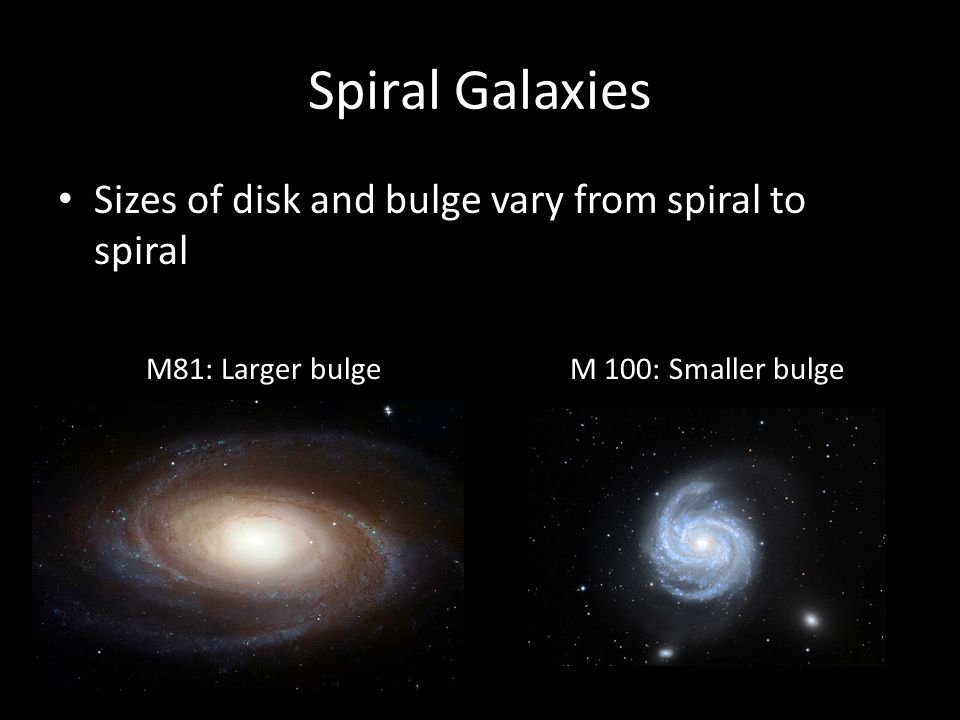 Spiral Galaxies

• Sizes of disk and bulge vary from spiral to spiral

M81: Larger bulge

M 100: Smaller bulge